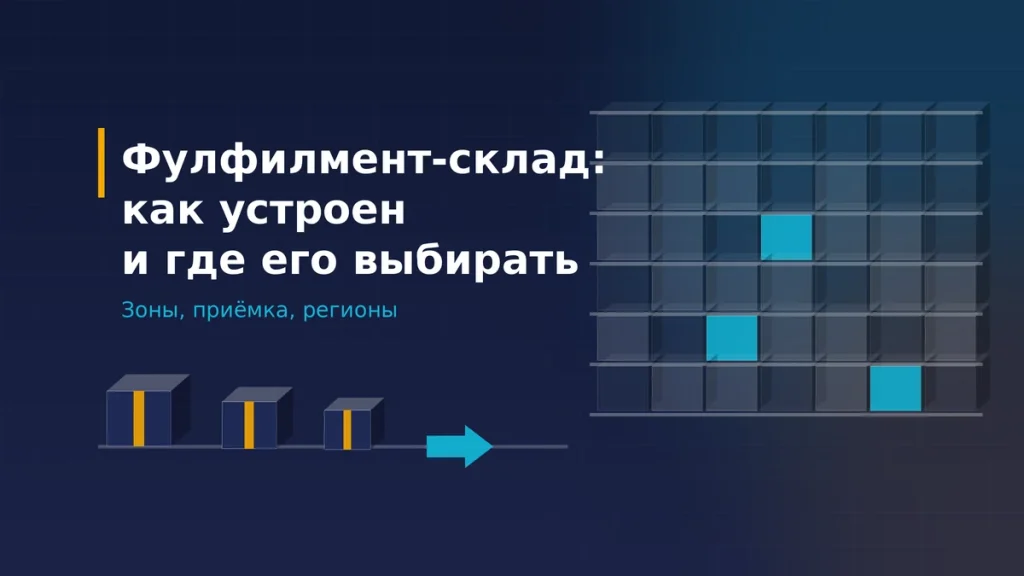 Фулфилмент-склад: как устроен и где его выбирать

Зоны, приёмка, регионы